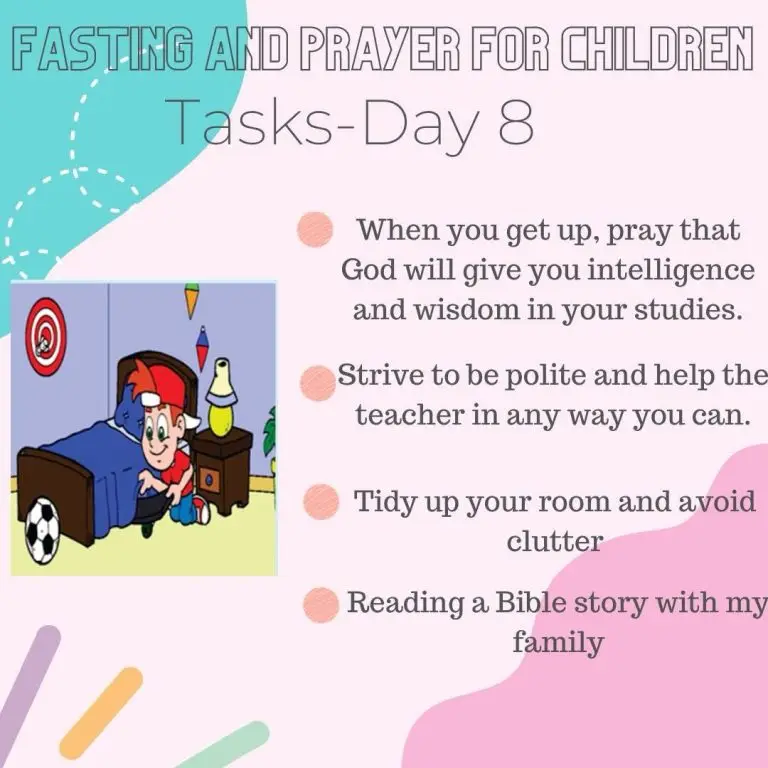 FASTING AND PRAYER FOR CHILDREN
Tasks-Day 8

When you get up, pray that God will give you intelligence and wisdom in your studies.

Strive to be polite and help the teacher in any way you can.

Tidy up your room and avoid clutter

Reading a Bible story with my family